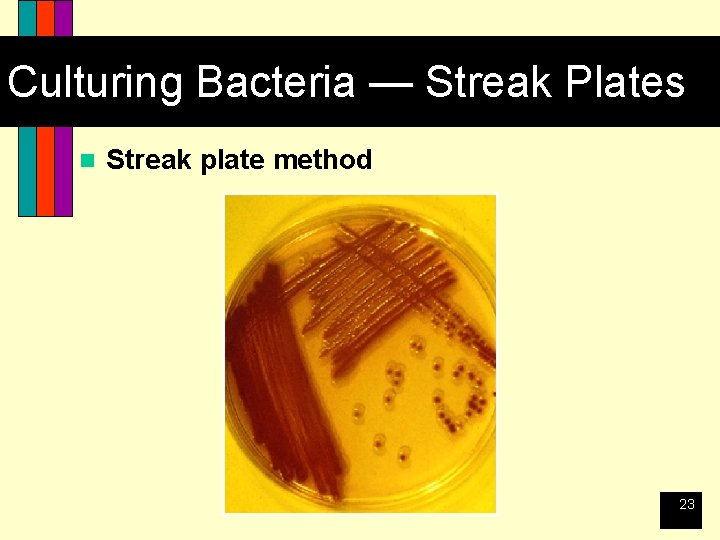 Culturing Bacteria — Streak Plates

Streak plate method

23